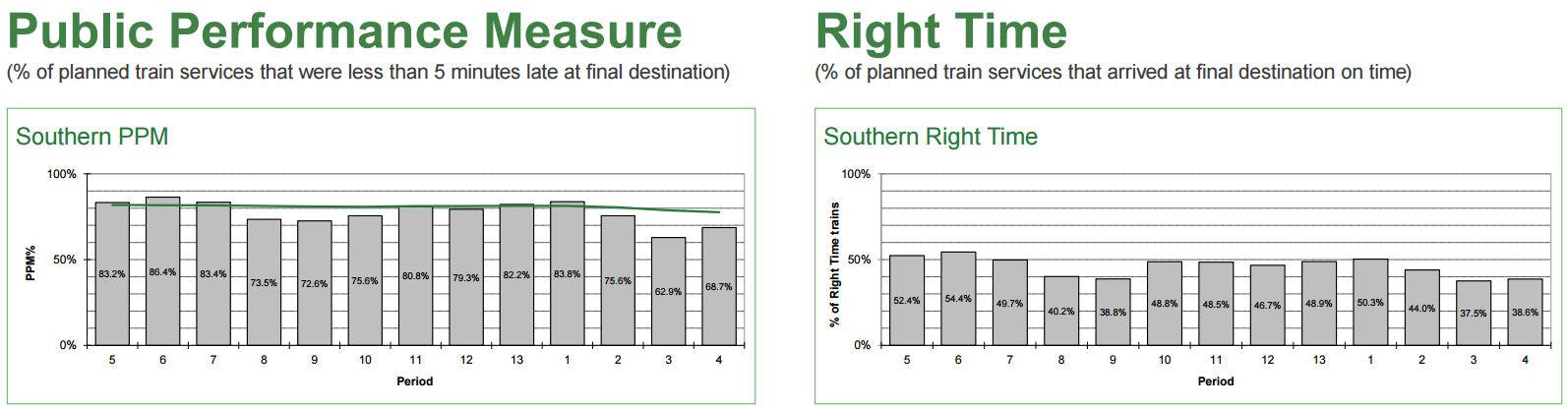 Public Performance Measure
(% of planned train services that were less than 5 minutes late at final destination)

Southern PPM

100%
50%
0%
PPM%

83.2% 86.4% 83.4% 73.5% 72.6% 75.6% 80.8% 79.3% 82.2% 83.8% 75.6% 62.9% 68.7%

5 6 7 8 9 10 11 12 13 1 2 3 4
Period

Right Time
(% of planned train services that arrived at final destination on time)

Southern Right Time

100%
50%
0%
% of Right Time trains

52.4% 54.4% 49.7% 40.2% 38.8% 48.8% 48.5% 46.7% 48.9% 50.3% 44.0% 37.5% 38.6%

5 6 7 8 9 10 11 12 13 1 2 3 4
Period